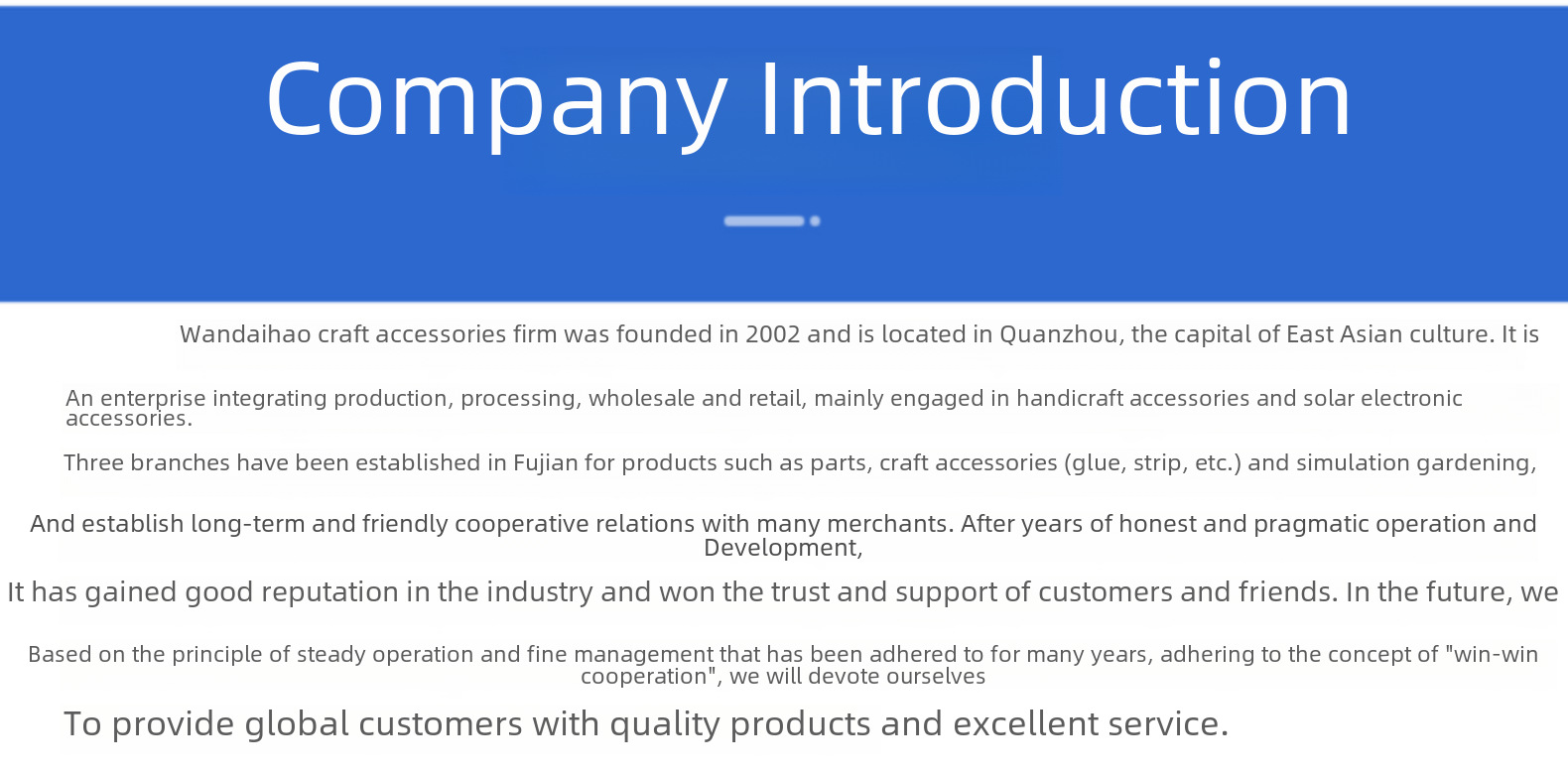 Company Introduction

Wandaihao craft accessories firm was founded in 2002 and is located in Quanzhou, the capital of East Asian culture. It is

An enterprise integrating production, processing, wholesale and retail, mainly engaged in handicraft accessories and solar electronic accessories.

Three branches have been established in Fujian for products such as parts, craft accessories (glue, strip, etc.) and simulation gardening,

And establish long-term and friendly cooperative relations with many merchants. After years of honest and pragmatic operation and Development,

It has gained good reputation in the industry and won the trust and support of customers and friends. In the future, we

Based on the principle of steady operation and fine management that has been adhered to for many years, adhering to the concept of "win-win cooperation", we will devote ourselves

To provide global customers with quality products and excellent service.